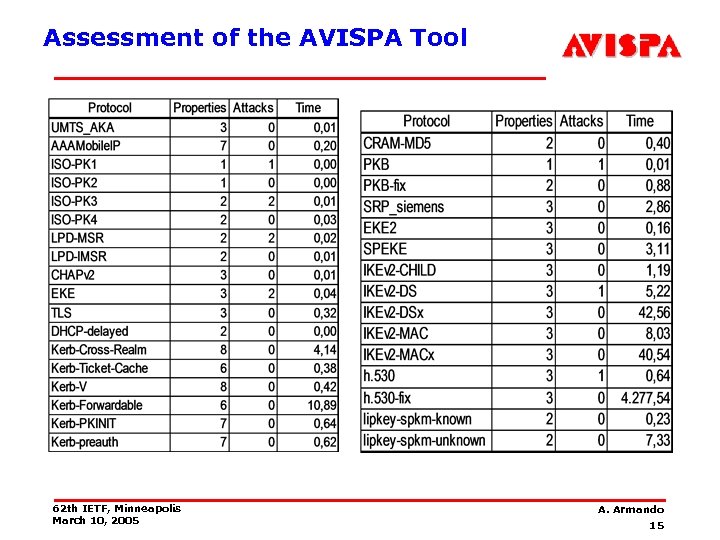 Assessment of the AVISPA Tool

AVISPA

| Protocol | Properties | Attacks | Time |
|---|---|---|---|
| UMTS_AKA | 3 | 0 | 0,01 |
| AAAMobileIP | 7 | 0 | 0,20 |
| ISO-PK1 | 1 | 1 | 0,00 |
| ISO-PK2 | 1 | 0 | 0,00 |
| ISO-PK3 | 2 | 2 | 0,01 |
| ISO-PK4 | 2 | 0 | 0,03 |
| LPD-MSR | 2 | 2 | 0,02 |
| LPD-IMSR | 2 | 0 | 0,01 |
| CHAPv2 | 3 | 0 | 0,01 |
| EKE | 3 | 2 | 0,04 |
| TLS | 3 | 0 | 0,32 |
| DHCP-delayed | 2 | 0 | 0,00 |
| Kerb-Cross-Realm | 8 | 0 | 4,14 |
| Kerb-Ticket-Cache | 6 | 0 | 0,38 |
| Kerb-V | 8 | 0 | 0,42 |
| Kerb-Forwardable | 6 | 0 | 10,89 |
| Kerb-PKINIT | 7 | 0 | 0,64 |
| Kerb-preauth | 7 | 0 | 0,62 |

| Protocol | Properties | Attacks | Time |
|---|---|---|---|
| CRAM-MD5 | 2 | 0 | 0,40 |
| PKB | 1 | 1 | 0,01 |
| PKB-fix | 2 | 0 | 0,88 |
| SRP_siemens | 3 | 0 | 2,86 |
| EKE2 | 3 | 0 | 0,16 |
| SPEKE | 3 | 0 | 3,11 |
| IKEv2-CHILD | 3 | 0 | 1,19 |
| IKEv2-DS | 3 | 1 | 5,22 |
| IKEv2-DSx | 3 | 0 | 42,56 |
| IKEv2-MAC | 3 | 0 | 8,03 |
| IKEv2-MACx | 3 | 0 | 40,54 |
| h.530 | 3 | 1 | 0,64 |
| h.530-fix | 3 | 0 | 4.277,54 |
| lipkey-spkm-known | 2 | 0 | 0,23 |
| lipkey-spkm-unknown | 2 | 0 | 7,33 |

62th IETF, Minneapolis
March 10, 2005

A. Armando
15